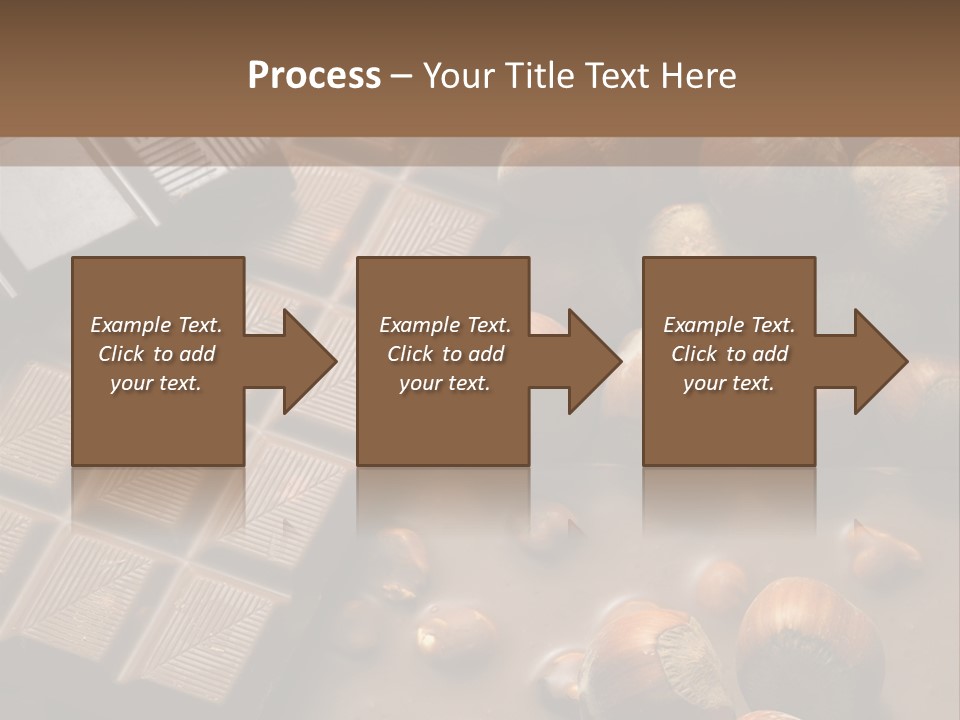 Process – Your Title Text Here

Example Text. Click to add your text.

Example Text. Click to add your text.

Example Text. Click to add your text.